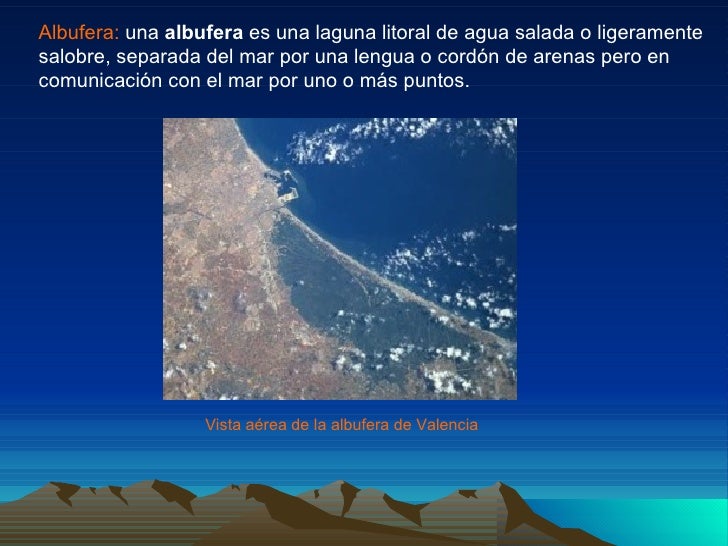 Albufera: una albufera es una laguna litoral de agua salada o ligeramente salobre, separada del mar por una lengua o cordón de arenas pero en comunicación con el mar por uno o más puntos.

Vista aérea de la albufera de Valencia